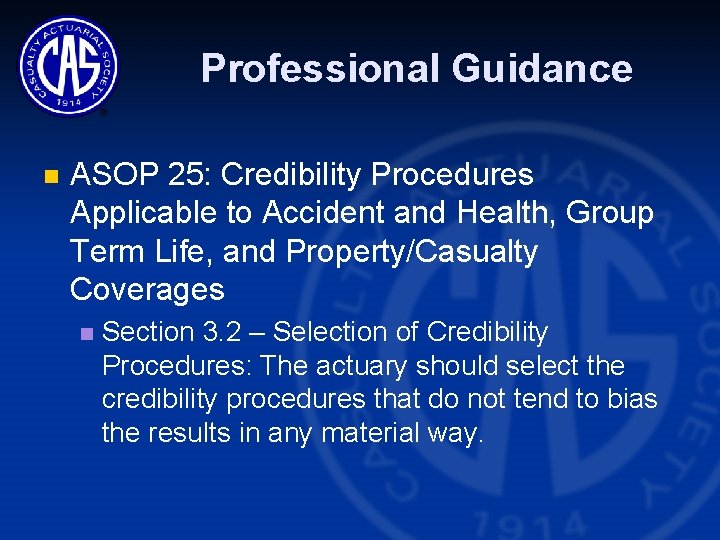 CASUALTY ACTUARIAL SOCIETY
CAS
1914

Professional Guidance

ASOP 25: Credibility Procedures Applicable to Accident and Health, Group Term Life, and Property/Casualty Coverages

Section 3.2 – Selection of Credibility Procedures: The actuary should select the credibility procedures that do not tend to bias the results in any material way.